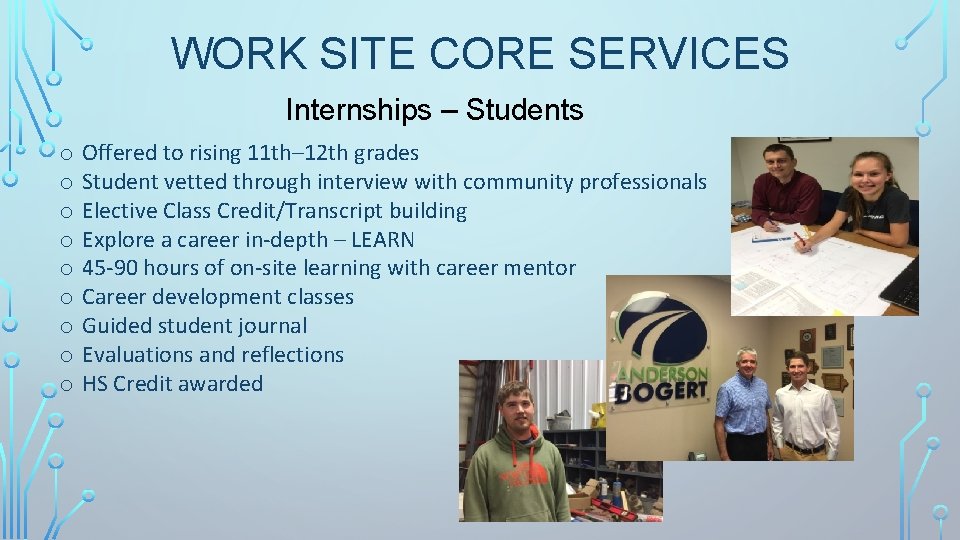 WORK SITE CORE SERVICES

Internships – Students

o Offered to rising 11th–12th grades
o Student vetted through interview with community professionals
o Elective Class Credit/Transcript building
o Explore a career in-depth – LEARN
o 45-90 hours of on-site learning with career mentor
o Career development classes
o Guided student journal
o Evaluations and reflections
o HS Credit awarded

ANDERSON BOGERT